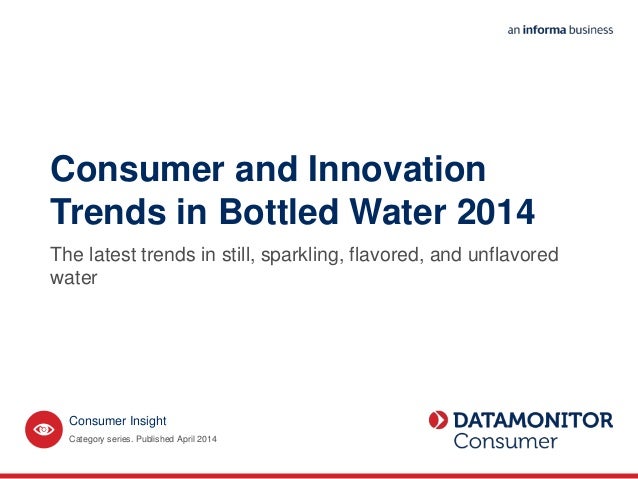 an informa business

Consumer and Innovation Trends in Bottled Water 2014

The latest trends in still, sparkling, flavored, and unflavored water

Consumer Insight

Category series. Published April 2014

DATAMONITOR Consumer